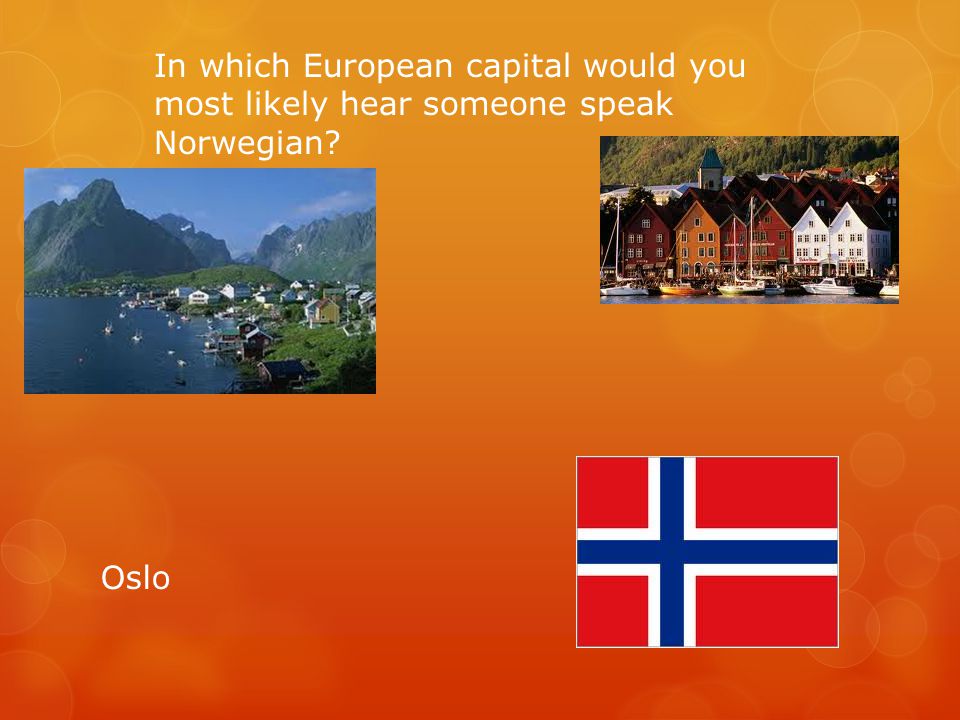 In which European capital would you most likely hear someone speak Norwegian?

Oslo